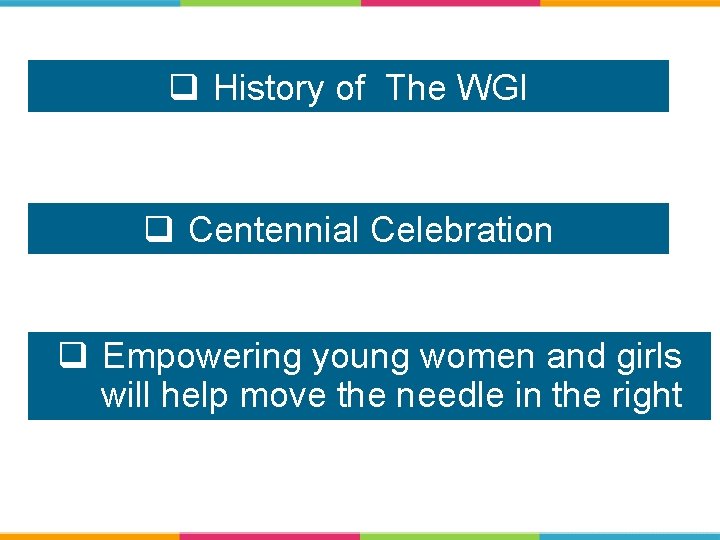 ❑ History of The WGI

❑ Centennial Celebration

❑ Empowering young women and girls will help move the needle in the right